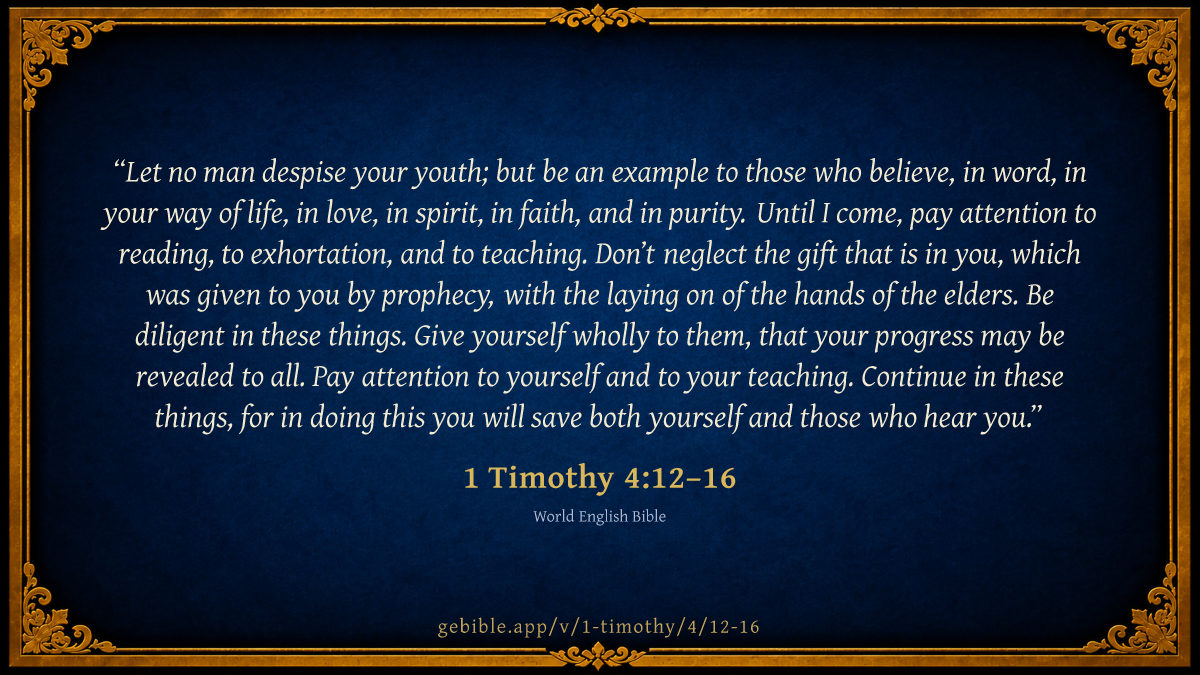 “Let no man despise your youth; but be an example to those who believe, in word, in your way of life, in love, in spirit, in faith, and in purity. Until I come, pay attention to reading, to exhortation, and to teaching. Don’t neglect the gift that is in you, which was given to you by prophecy, with the laying on of the hands of the elders. Be diligent in these things. Give yourself wholly to them, that your progress may be revealed to all. Pay attention to yourself and to your teaching. Continue in these things, for in doing this you will save both yourself and those who hear you.”

1 Timothy 4:12–16

World English Bible

gebible.app/v/1-timothy/4/12-16